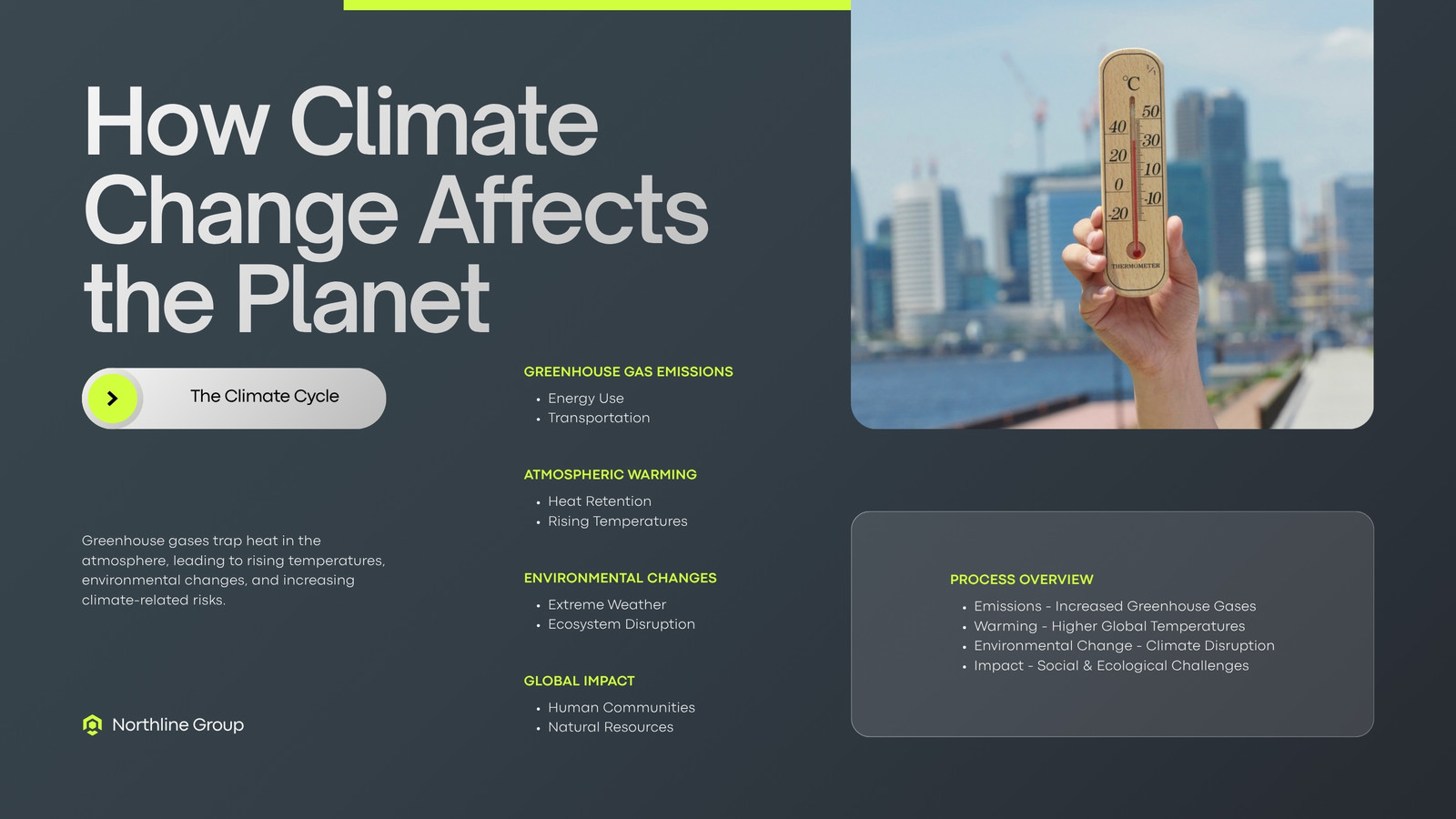 How Climate Change Affects the Planet

The Climate Cycle

Greenhouse gases trap heat in the atmosphere, leading to rising temperatures, environmental changes, and increasing climate-related risks.

Northline Group

GREENHOUSE GAS EMISSIONS
• Energy Use
• Transportation

ATMOSPHERIC WARMING
• Heat Retention
• Rising Temperatures

ENVIRONMENTAL CHANGES
• Extreme Weather
• Ecosystem Disruption

GLOBAL IMPACT
• Human Communities
• Natural Resources

℃
50
40
30
20
10
0
-10
-20
THERMOMETER

PROCESS OVERVIEW
• Emissions - Increased Greenhouse Gases
• Warming - Higher Global Temperatures
• Environmental Change - Climate Disruption
• Impact - Social & Ecological Challenges